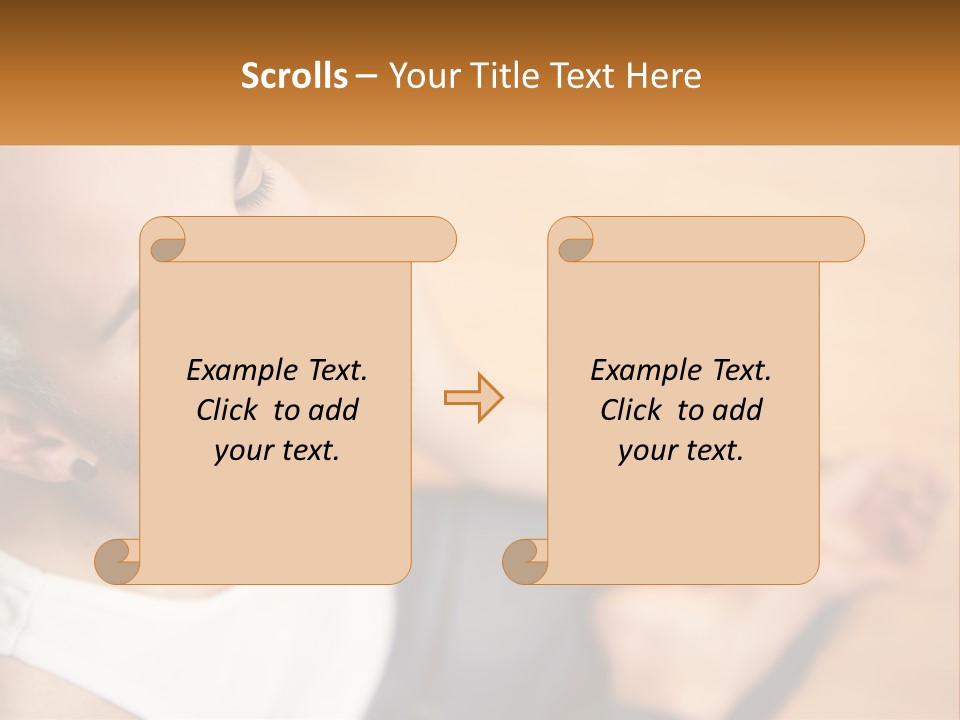 Scrolls – Your Title Text Here

Example Text. Click to add your text.

Example Text. Click to add your text.